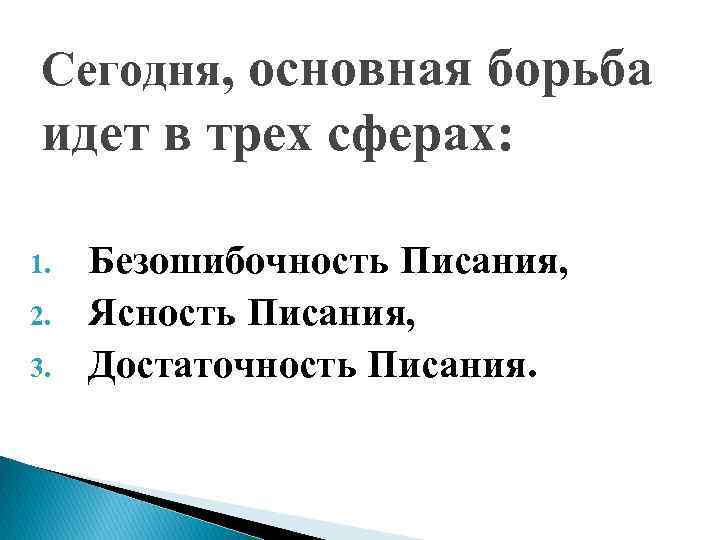 Сегодня, основная борьба идет в трех сферах:

1. Безошибочность Писания,
2. Ясность Писания,
3. Достаточность Писания.